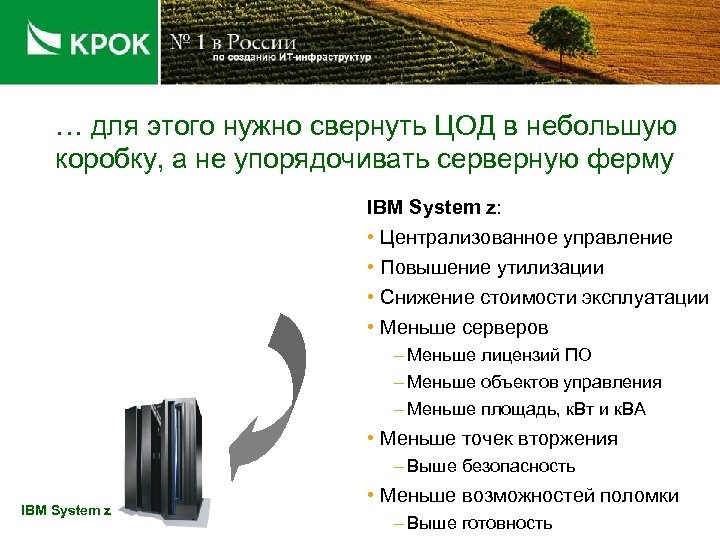 КРОК

№ 1 в России
по созданию ИТ-инфраструктур

… для этого нужно свернуть ЦОД в небольшую коробку, а не упорядочивать серверную ферму

IBM System z:
• Централизованное управление
• Повышение утилизации
• Снижение стоимости эксплуатации
• Меньше серверов
– Меньше лицензий ПО
– Меньше объектов управления
– Меньше площадь, кВт и кВА
• Меньше точек вторжения
– Выше безопасность
• Меньше возможностей поломки
– Выше готовность

IBM System z